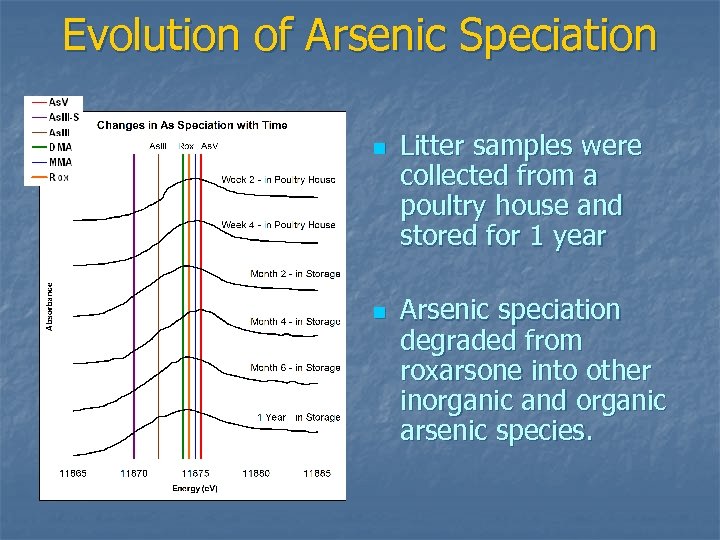 Evolution of Arsenic Speciation

AsV
AsIII-S
AsIII
DMA
MMA
Rox

Changes in As Speciation with Time

AsIII Rox AsV

Week 2 - in Poultry House
Week 4 - in Poultry House
Month 2 - in Storage
Month 4 - in Storage
Month 6 - in Storage
1 Year in Storage

Absorbance

11665 11670 11675 11680 11685
Energy (eV)

Litter samples were collected from a poultry house and stored for 1 year

Arsenic speciation degraded from roxarsone into other inorganic and organic arsenic species.